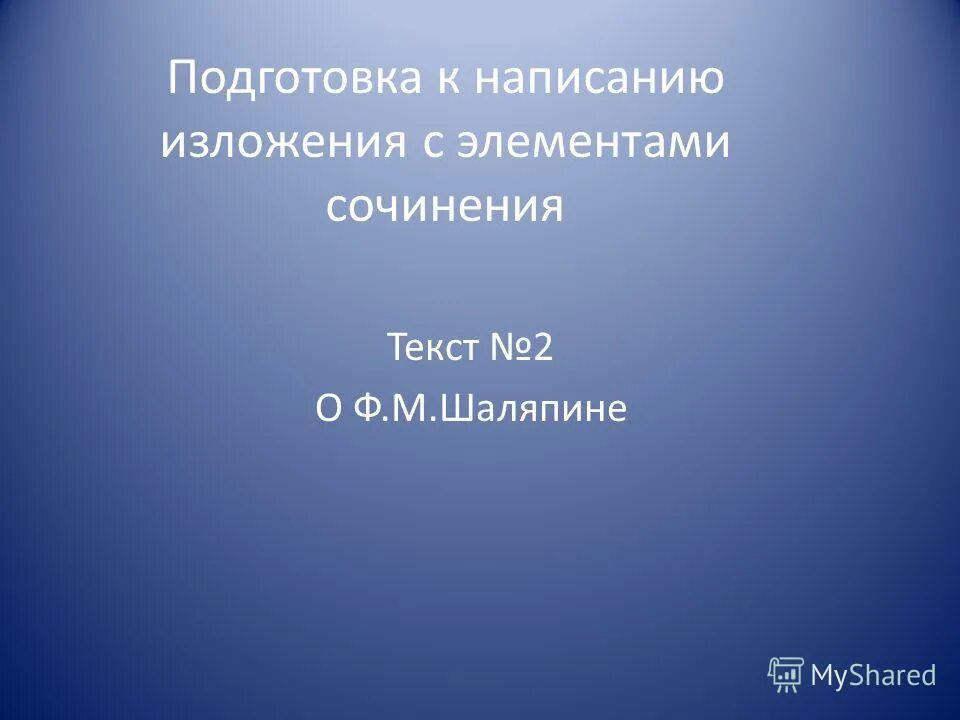 Подготовка к написанию изложения с элементами сочинения

Текст №2
О Ф.М.Шаляпине

MyShared